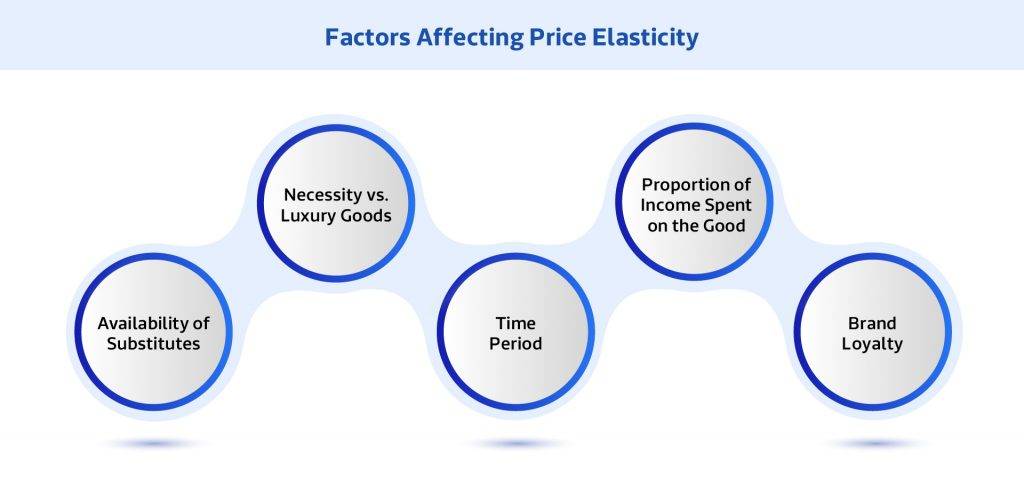 Factors Affecting Price Elasticity

Availability of Substitutes

Necessity vs. Luxury Goods

Time Period

Proportion of Income Spent on the Good

Brand Loyalty